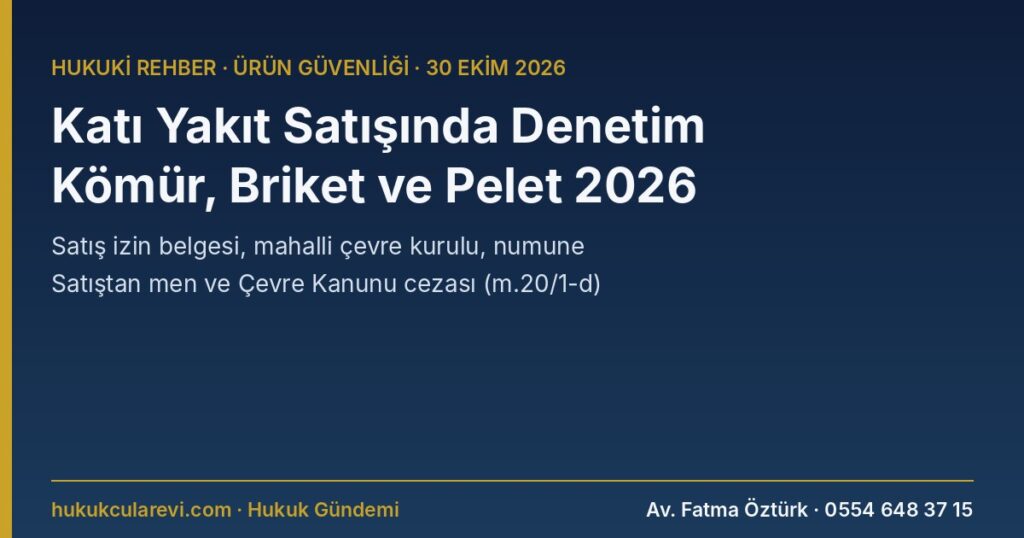 HUKUKİ REHBER · ÜRÜN GÜVENLİĞİ · 30 EKİM 2026

Katı Yakıt Satışında Denetim
Kömür, Briket ve Pelet 2026

Satış izin belgesi, mahalli çevre kurulu, numune
Satıştan men ve Çevre Kanunu cezası (m.20/1-d)

hukukcularevi.com · Hukuk Gündemi

Av. Fatma Öztürk · 0554 648 37 15